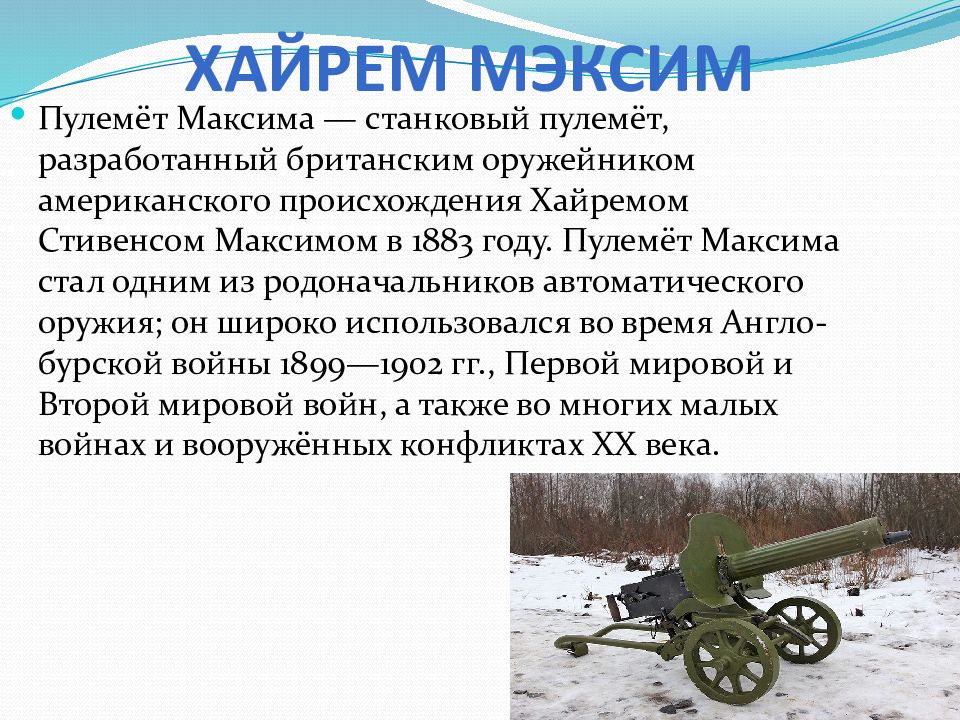 ХАЙРЕМ МЭКСИМ

Пулемёт Максима — станковый пулемёт, разработанный британским оружейником американского происхождения Хайремом Стивенсом Максимом в 1883 году. Пулемёт Максима стал одним из родоначальников автоматического оружия; он широко использовался во время Англо-бурской войны 1899—1902 гг., Первой мировой и Второй мировой войн, а также во многих малых войнах и вооружённых конфликтах XX века.